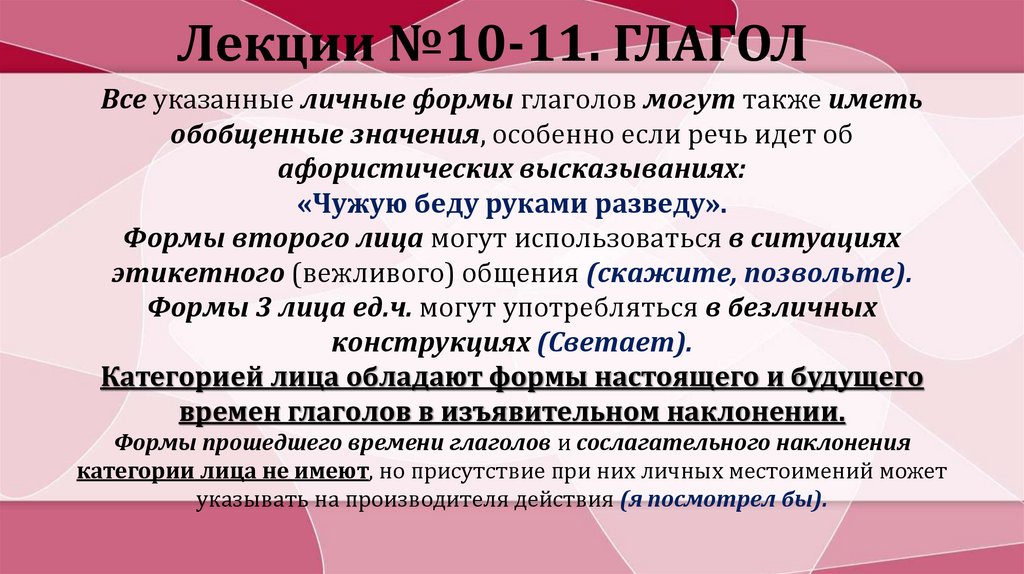 Лекции №10-11. ГЛАГОЛ

Все указанные личные формы глаголов могут также иметь обобщенные значения, особенно если речь идет об афористических высказываниях: «Чужую беду руками разведу».
Формы второго лица могут использоваться в ситуациях этикетного (вежливого) общения (скажите, позвольте).
Формы 3 лица ед.ч. могут употребляться в безличных конструкциях (Светает).
Категорией лица обладают формы настоящего и будущего времен глаголов в изъявительном наклонении.
Формы прошедшего времени глаголов и сослагательного наклонения категории лица не имеют, но присутствие при них личных местоимений может указывать на производителя действия (я посмотрел бы).